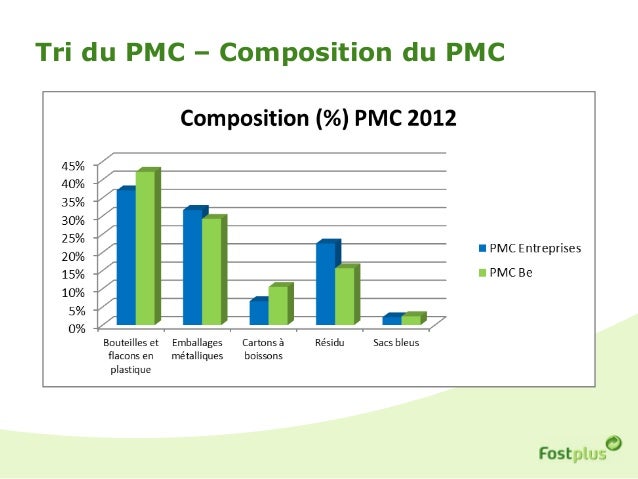 Tri du PMC – Composition du PMC

Composition (%) PMC 2012

45%
40%
35%
30%
25%
20%
15%
10%
5%
0%

Bouteilles et flacons en plastique
Emballages métalliques
Cartons à boissons
Résidu
Sacs bleus

PMC Entreprises
PMC Be

Fostplus